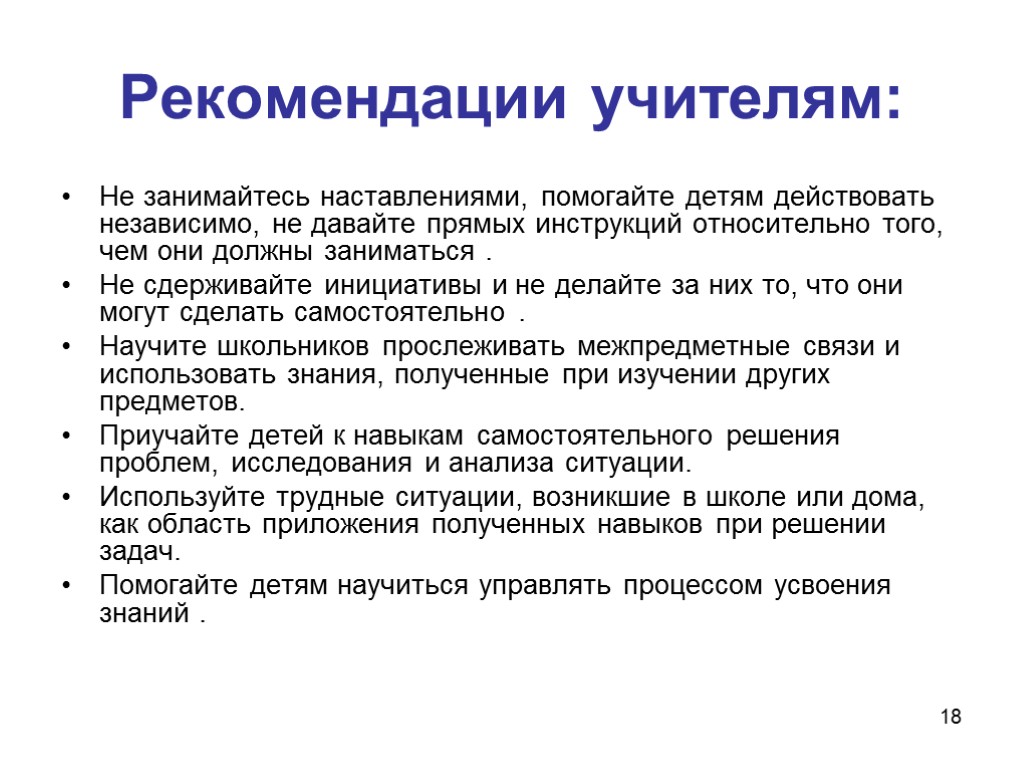 Рекомендации учителям:

• Не занимайтесь наставлениями, помогайте детям действовать независимо, не давайте прямых инструкций относительно того, чем они должны заниматься .
• Не сдерживайте инициативы и не делайте за них то, что они могут сделать самостоятельно .
• Научите школьников прослеживать межпредметные связи и использовать знания, полученные при изучении других предметов.
• Приучайте детей к навыкам самостоятельного решения проблем, исследования и анализа ситуации.
• Используйте трудные ситуации, возникшие в школе или дома, как область приложения полученных навыков при решении задач.
• Помогайте детям научиться управлять процессом усвоения знаний .

18